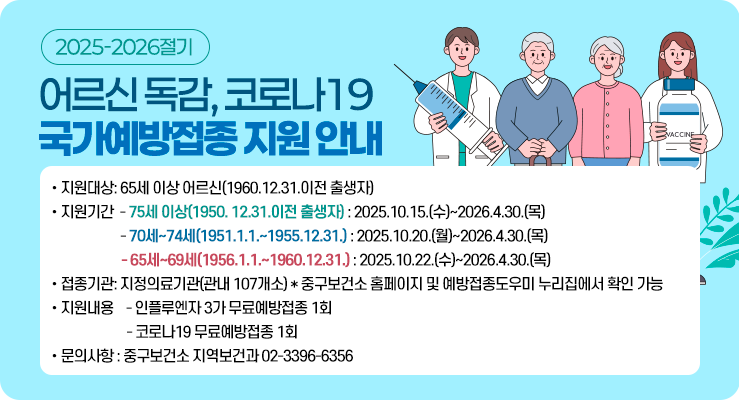 2025-2026절기

어르신 독감, 코로나19
국가예방접종 지원 안내

VACCINE

• 지원대상: 65세 이상 어르신(1960.12.31.이전 출생자)
• 지원기간 - 75세 이상(1950. 12.31.이전 출생자) : 2025.10.15.(수)~2026.4.30.(목)
- 70세~74세(1951.1.1.~1955.12.31.) : 2025.10.20.(월)~2026.4.30.(목)
- 65세~69세(1956.1.1.~1960.12.31.) : 2025.10.22.(수)~2026.4.30.(목)
• 접종기관: 지정의료기관(관내 107개소) * 중구보건소 홈페이지 및 예방접종도우미 누리집에서 확인 가능
• 지원내용 - 인플루엔자 3가 무료예방접종 1회
- 코로나19 무료예방접종 1회
• 문의사항 : 중구보건소 지역보건과 02-3396-6356